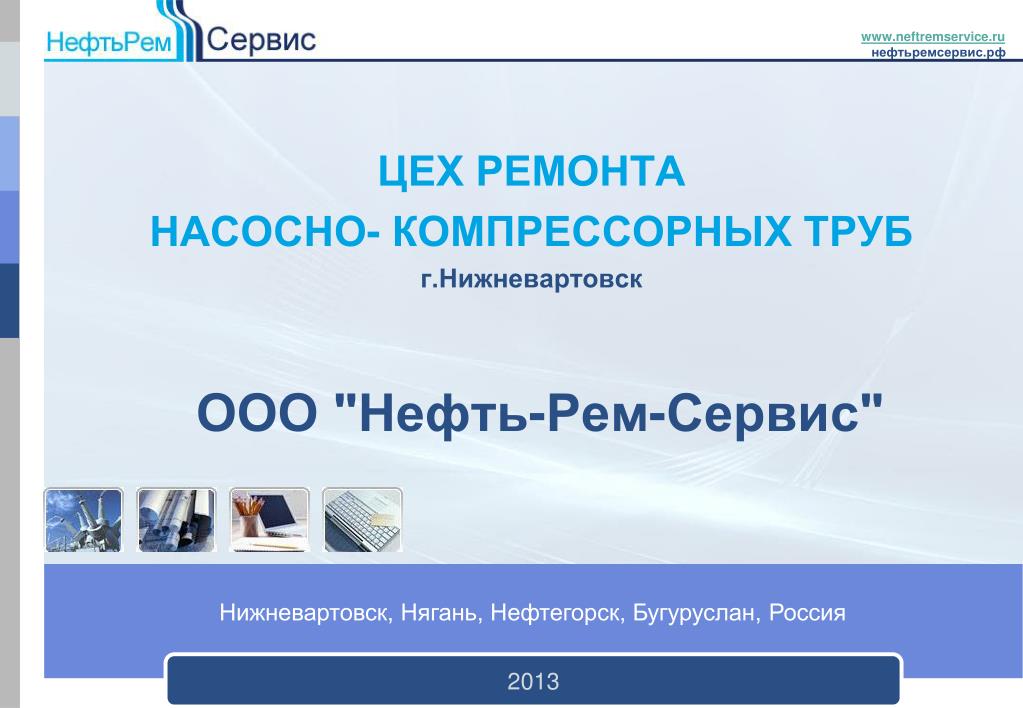 НефтьРем Сервис

www.neftremservice.ru
нефтьремсервис.рф

ЦЕХ РЕМОНТА
НАСОСНО- КОМПРЕССОРНЫХ ТРУБ
г.Нижневартовск

ООО "Нефть-Рем-Сервис"

Нижневартовск, Нягань, Нефтегорск, Бугуруслан, Россия

2013